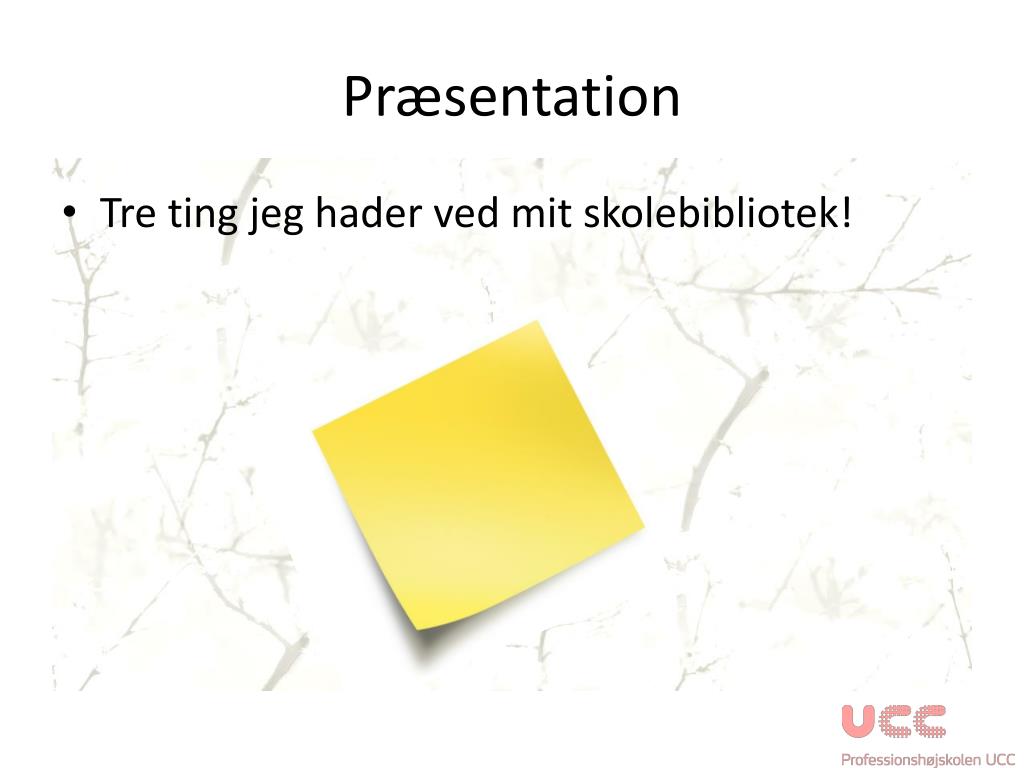 Præsentation

• Tre ting jeg hader ved mit skolebibliotek!

UCC
Professionshøjskolen UCC